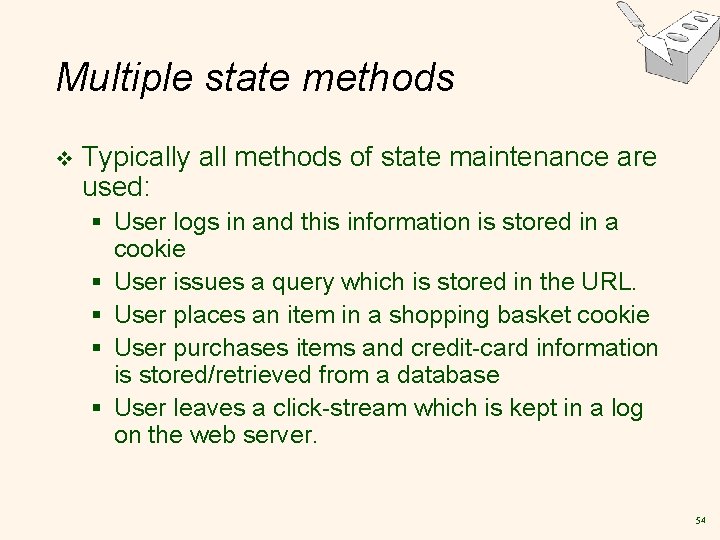 Multiple state methods

❖ Typically all methods of state maintenance are used:

▪ User logs in and this information is stored in a cookie
▪ User issues a query which is stored in the URL.
▪ User places an item in a shopping basket cookie
▪ User purchases items and credit-card information is stored/retrieved from a database
▪ User leaves a click-stream which is kept in a log on the web server.

54